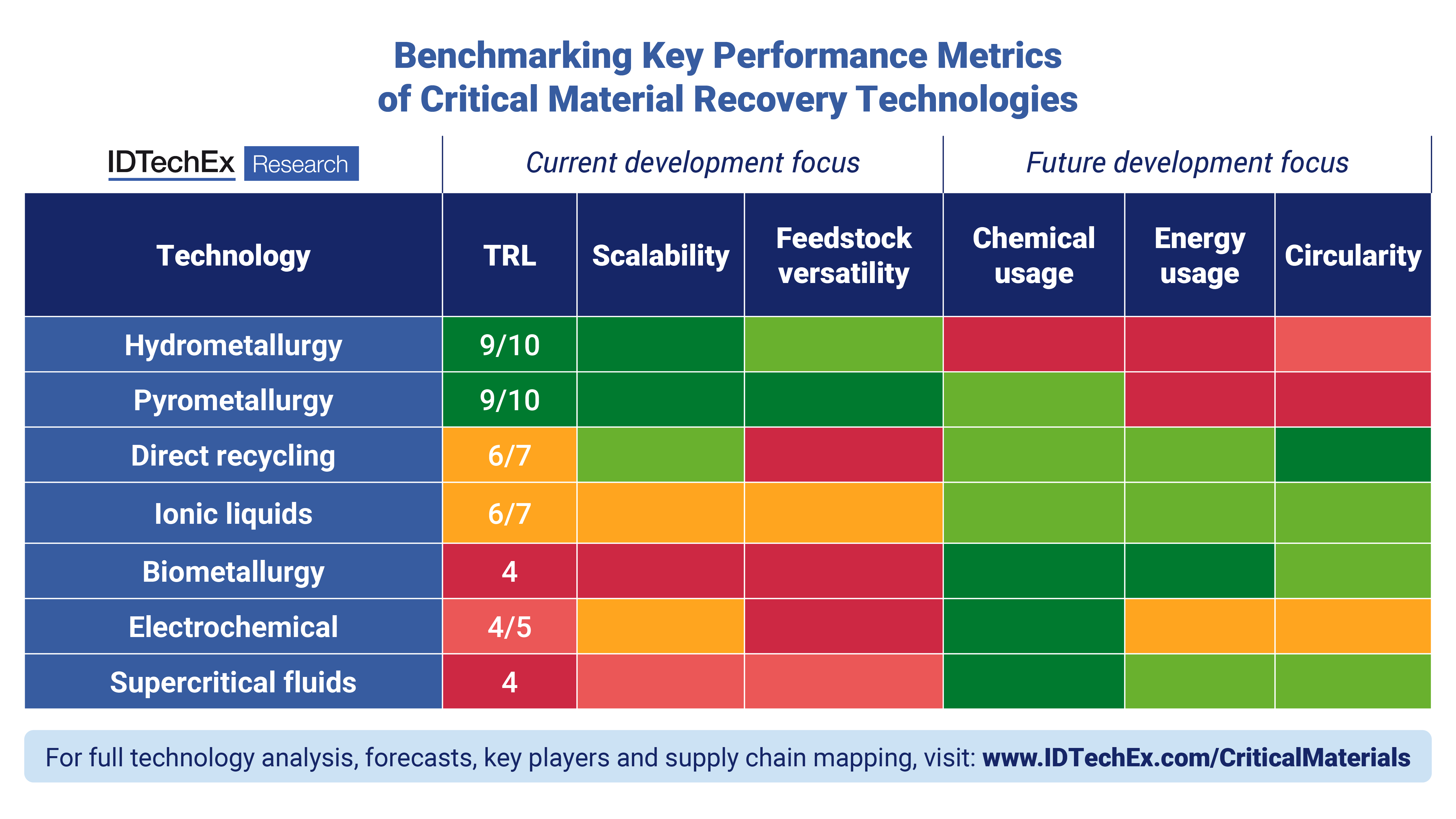 Benchmarking Key Performance Metrics of Critical Material Recovery Technologies

IDTechEx Research

Current development focus

Future development focus

| Technology | TRL | Scalability | Feedstock versatility | Chemical usage | Energy usage | Circularity |
|---|---|---|---|---|---|---|
| Hydrometallurgy | 9/10 | | | | | |
| Pyrometallurgy | 9/10 | | | | | |
| Direct recycling | 6/7 | | | | | |
| Ionic liquids | 6/7 | | | | | |
| Biometallurgy | 4 | | | | | |
| Electrochemical | 4/5 | | | | | |
| Supercritical fluids | 4 | | | | | |

For full technology analysis, forecasts, key players and supply chain mapping, visit: www.IDTechEx.com/CriticalMaterials